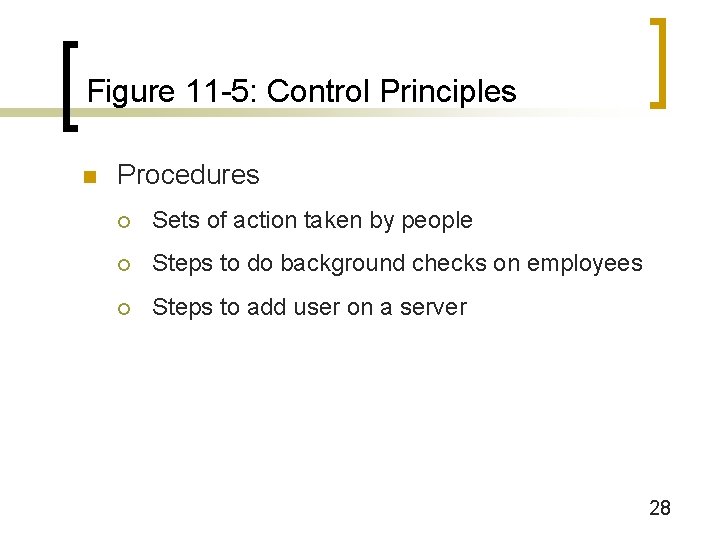 Figure 11-5: Control Principles

Procedures

Sets of action taken by people

Steps to do background checks on employees

Steps to add user on a server

28